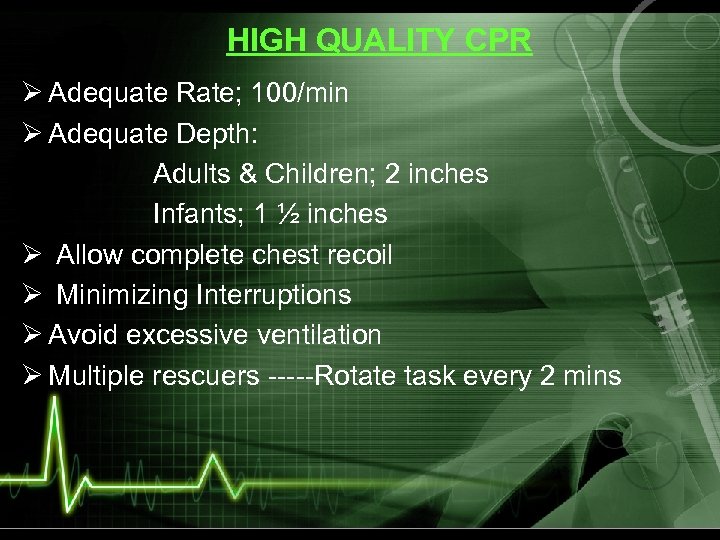 HIGH QUALITY CPR

➢ Adequate Rate; 100/min

➢ Adequate Depth:

Adults & Children; 2 inches

Infants; 1 ½ inches

➢ Allow complete chest recoil

➢ Minimizing Interruptions

➢ Avoid excessive ventilation

➢ Multiple rescuers -----Rotate task every 2 mins